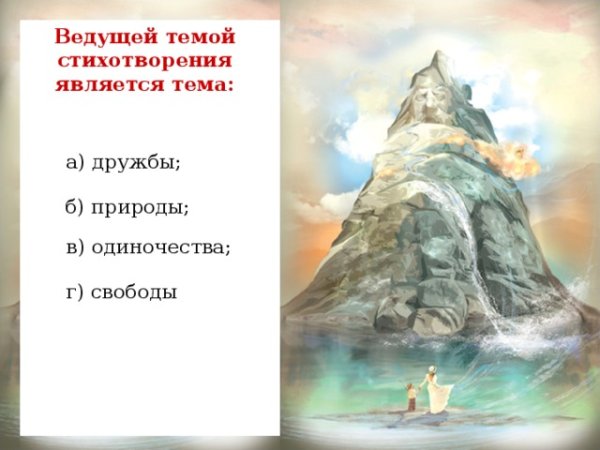 Ведущей темой стихотворения является тема:

а) дружбы;

б) природы;

в) одиночества;

г) свободы